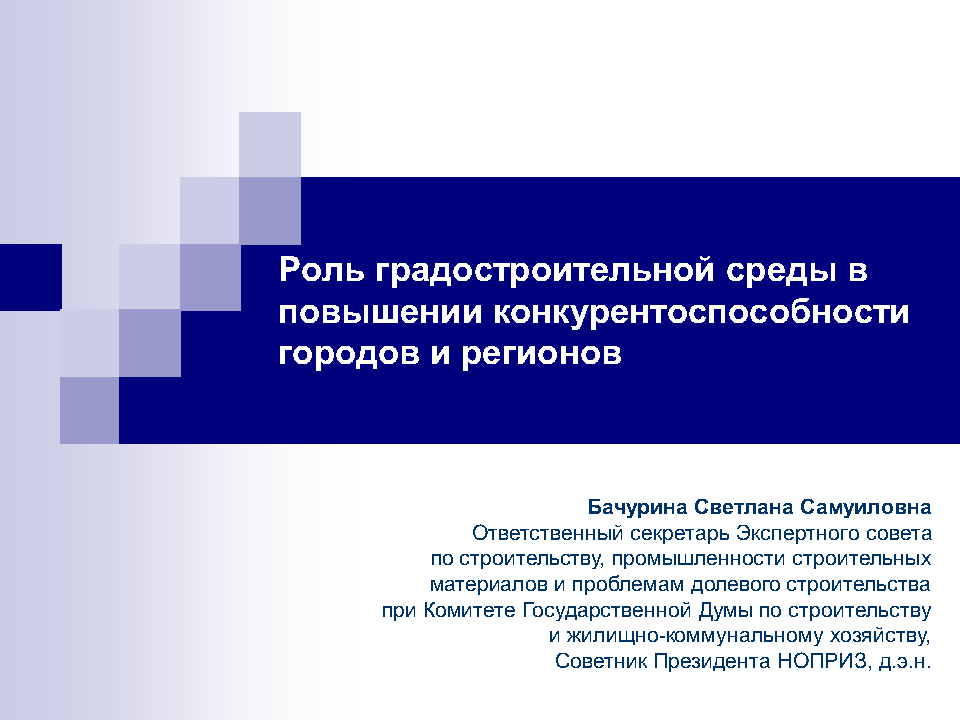 Роль градостроительной среды в повышении конкурентоспособности городов и регионов

Бачурина Светлана Самуиловна
Ответственный секретарь Экспертного совета по строительству, промышленности строительных материалов и проблемам долевого строительства при Комитете Государственной Думы по строительству и жилищно-коммунальному хозяйству,
Советник Президента НОПРИЗ, д.э.н.